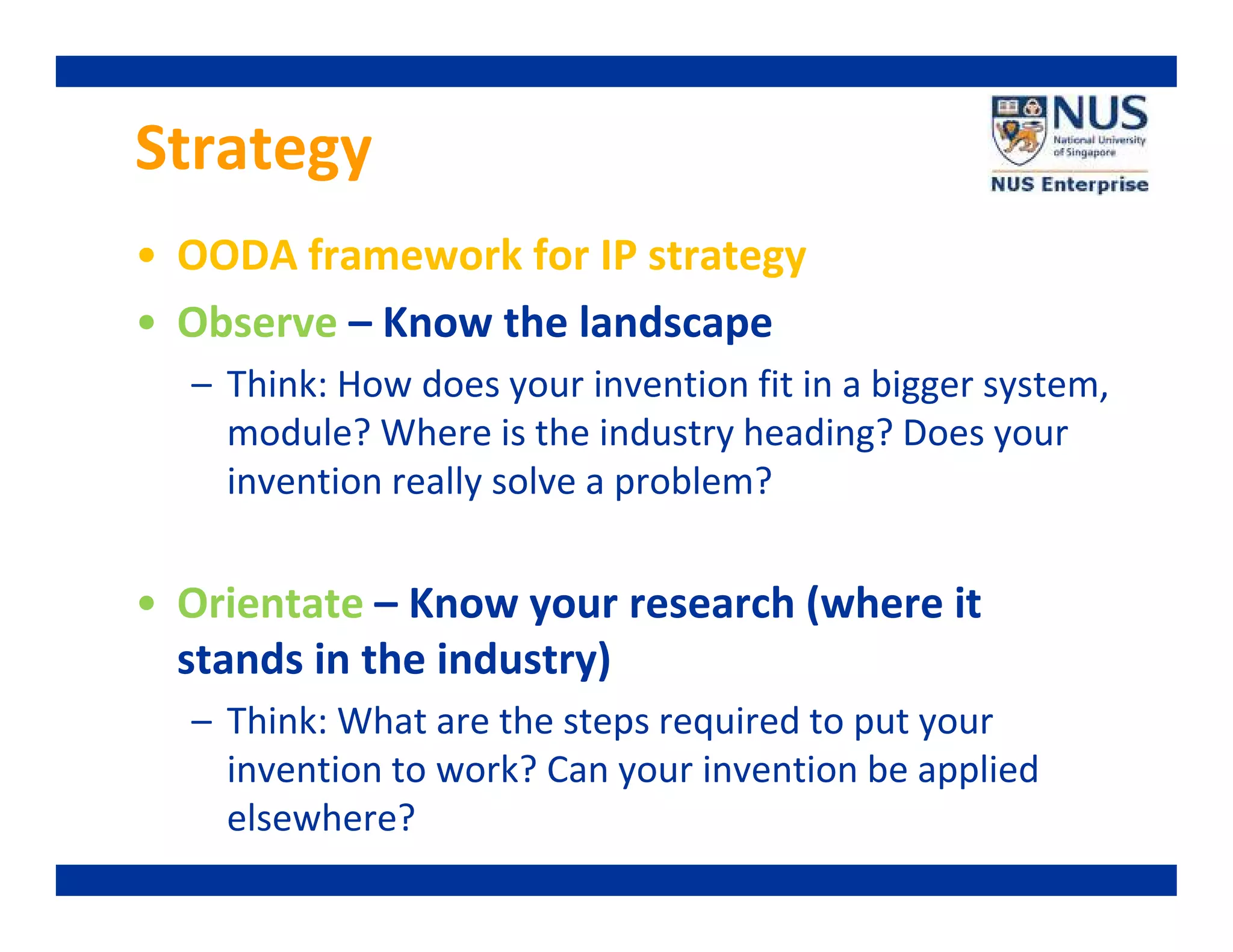 Strategy

NUS
National University of Singapore
NUS Enterprise

• OODA framework for IP strategy

• Observe – Know the landscape

– Think: How does your invention fit in a bigger system, module? Where is the industry heading? Does your invention really solve a problem?

• Orientate – Know your research (where it stands in the industry)

– Think: What are the steps required to put your invention to work? Can your invention be applied elsewhere?